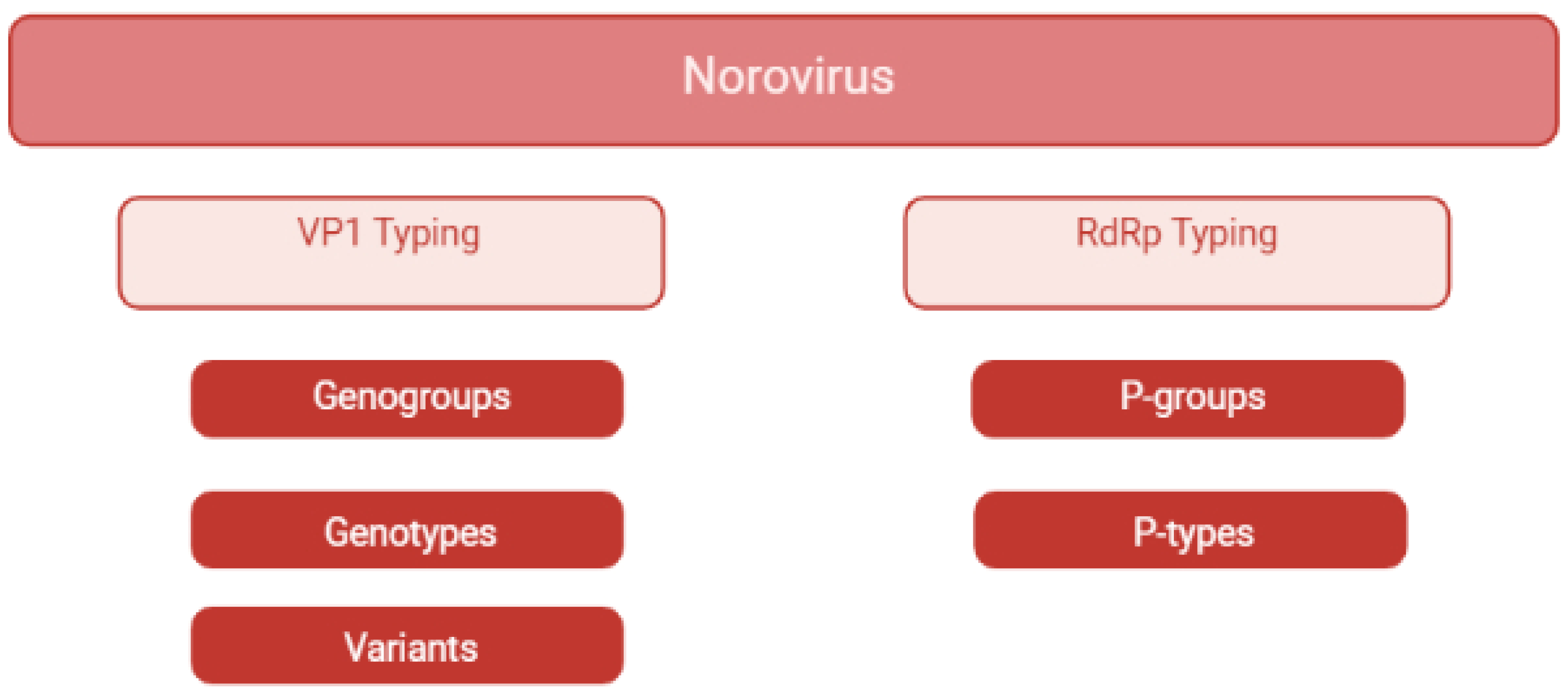 Norovirus

VP1 Typing

Genogroups

Genotypes

Variants

RdRp Typing

P-groups

P-types